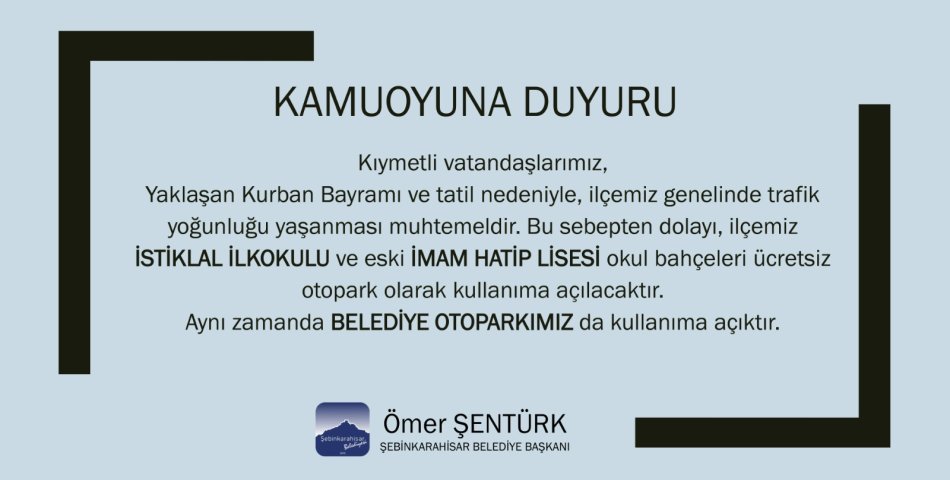 KAMUOYUNA DUYURU

Kıymetli vatandaşlarımız,
Yaklaşan Kurban Bayramı ve tatil nedeniyle, ilçemiz genelinde trafik yoğunluğu yaşanması muhtemeldir. Bu sebepten dolayı, ilçemiz İSTİKLAL İLKOKULU ve eski İMAM HATİP LİSESİ okul bahçeleri ücretsiz otopark olarak kullanıma açılacaktır.
Aynı zamanda BELEDİYE OTOPARKIMIZ da kullanıma açıktır.

Şebinkarahisar Belediyesi

Ömer ŞENTÜRK
ŞEBİNKARAHİSAR BELEDİYE BAŞKANI